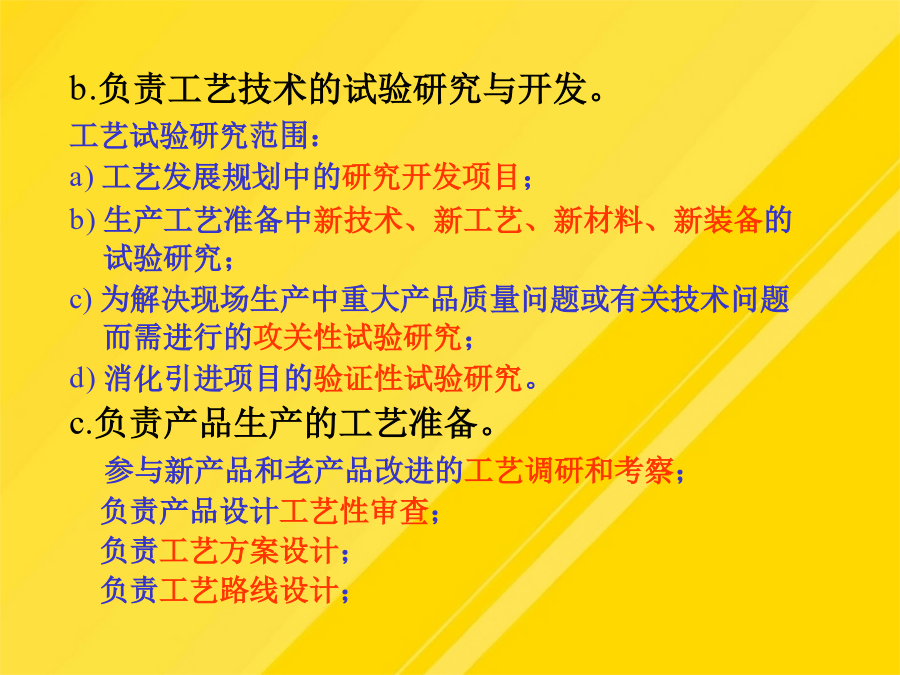 b.负责工艺技术的试验研究与开发。

工艺试验研究范围：

a) 工艺发展规划中的研究开发项目；

b) 生产工艺准备中新技术、新工艺、新材料、新装备的试验研究；

c) 为解决现场生产中重大产品质量问题或有关技术问题而需进行的攻关性试验研究；

d) 消化引进项目的验证性试验研究。

c.负责产品生产的工艺准备。

参与新产品和老产品改进的工艺调研和考察；

负责产品设计工艺性审查；

负责工艺方案设计；

负责工艺路线设计；